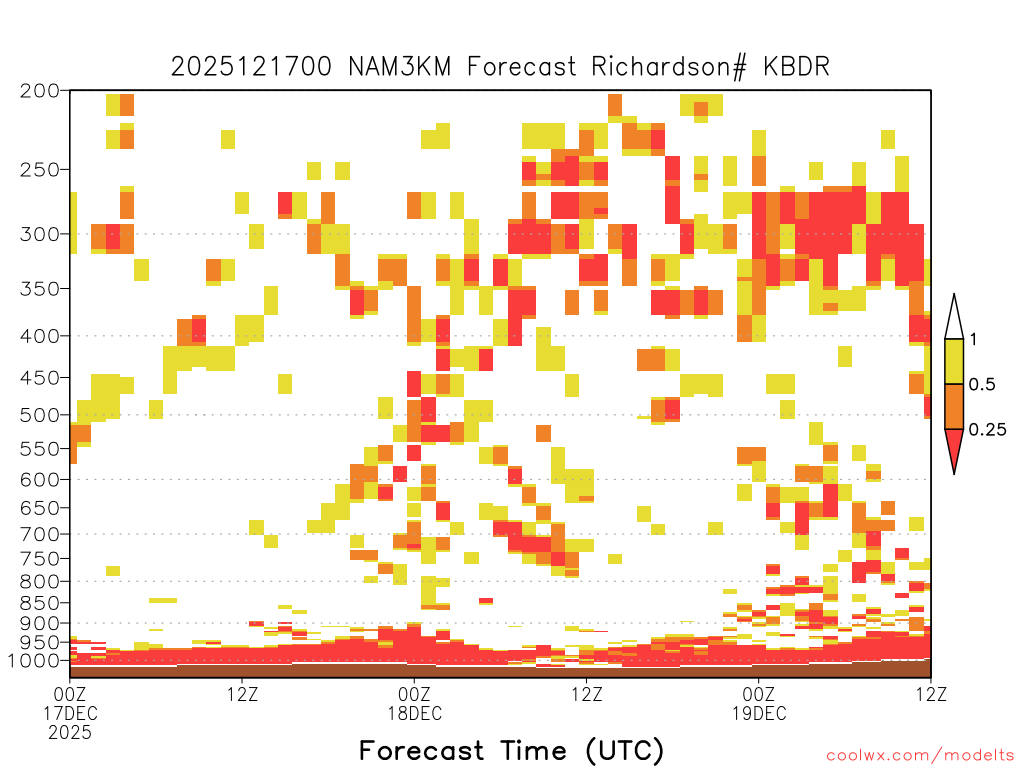 2025121700 NAM3KM Forecast Richardson# KBDR

200
250
300
350
400
450
500
550
600
650
700
750
800
850
900
950
1000

1
0.5
0.25

00Z
17DEC
2025

12Z

00Z
18DEC

12Z

00Z
19DEC

12Z

Forecast Time (UTC)

coolwx.com/modelts